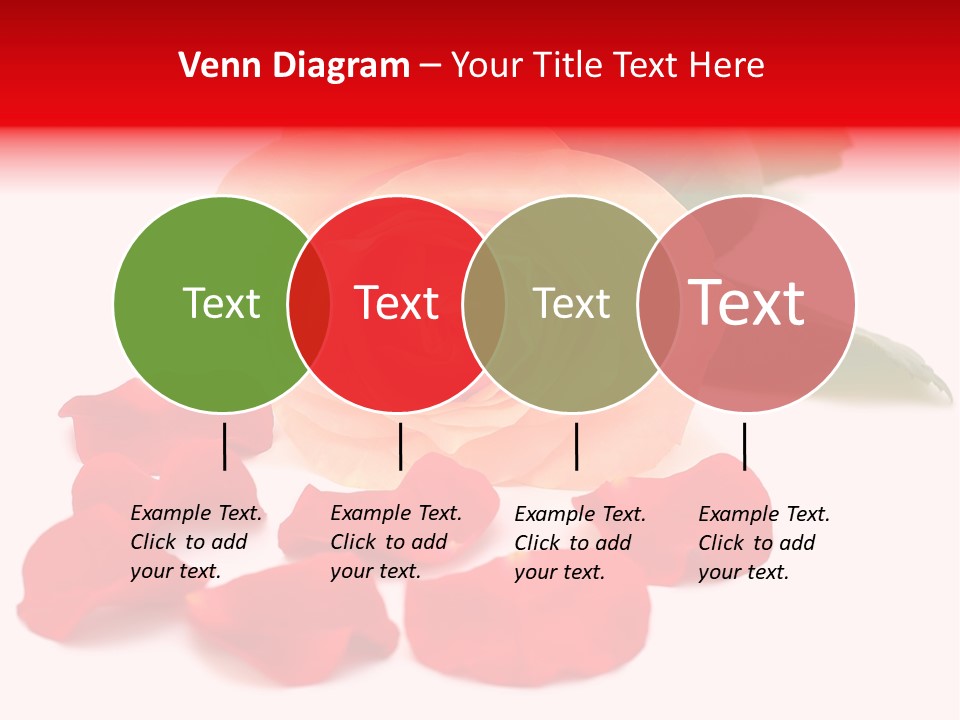 Venn Diagram – Your Title Text Here

Text

Text

Text

Text

Example Text. Click to add your text.

Example Text. Click to add your text.

Example Text. Click to add your text.

Example Text. Click to add your text.